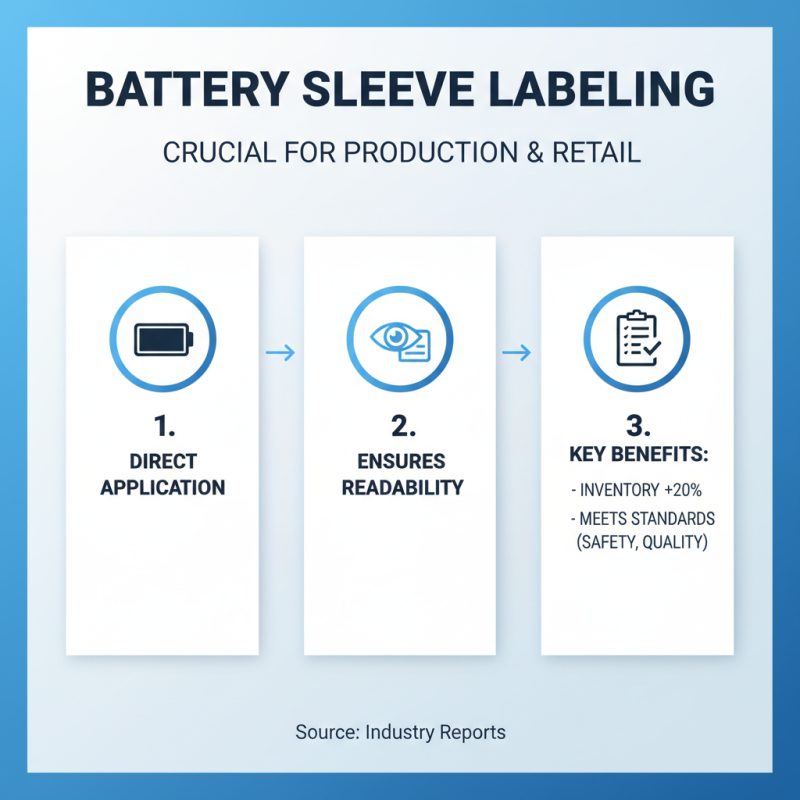 BATTERY SLEEVE LABELING

CRUCIAL FOR PRODUCTION & RETAIL

1.
DIRECT APPLICATION

2.
ENSURES READABILITY

3.
KEY BENEFITS:
- INVENTORY +20%
- MEETS STANDARDS (SAFETY, QUALITY)

Source: Industry Reports